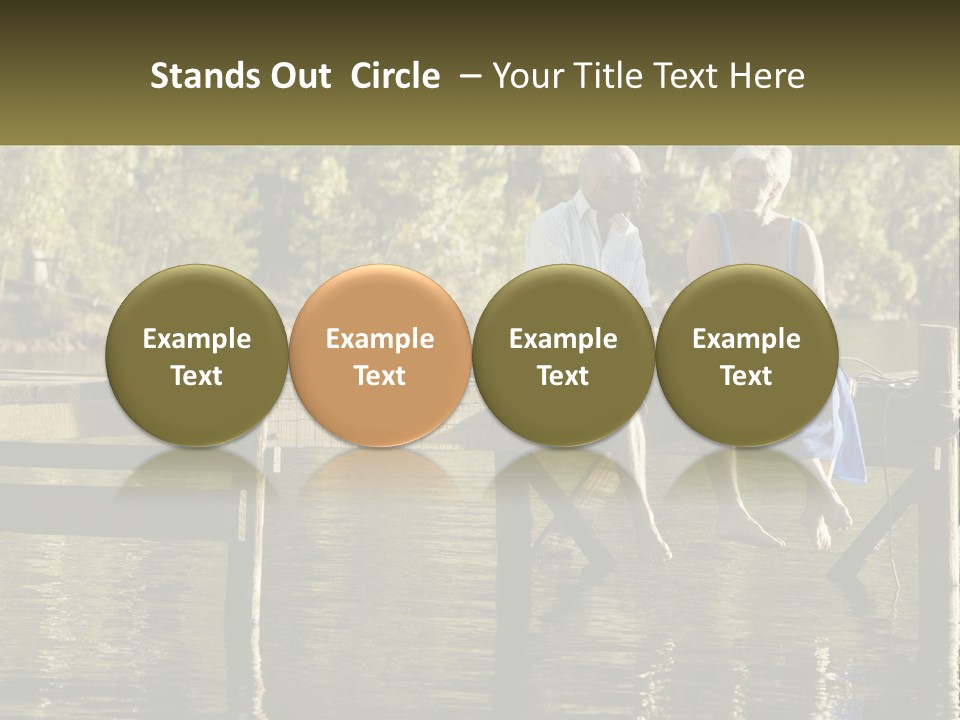 Stands Out Circle – Your Title Text Here

Example Text

Example Text

Example Text

Example Text